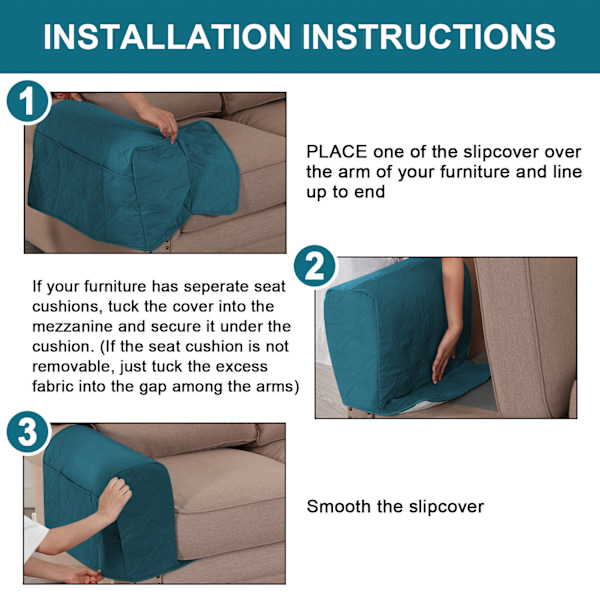 INSTALLATION INSTRUCTIONS

1

PLACE one of the slipcover over the arm of your furniture and line up to end

2

If your furniture has seperate seat cushions, tuck the cover into the mezzanine and secure it under the cushion. (If the seat cushion is not removable, just tuck the excess fabric into the gap among the arms)

3

Smooth the slipcover